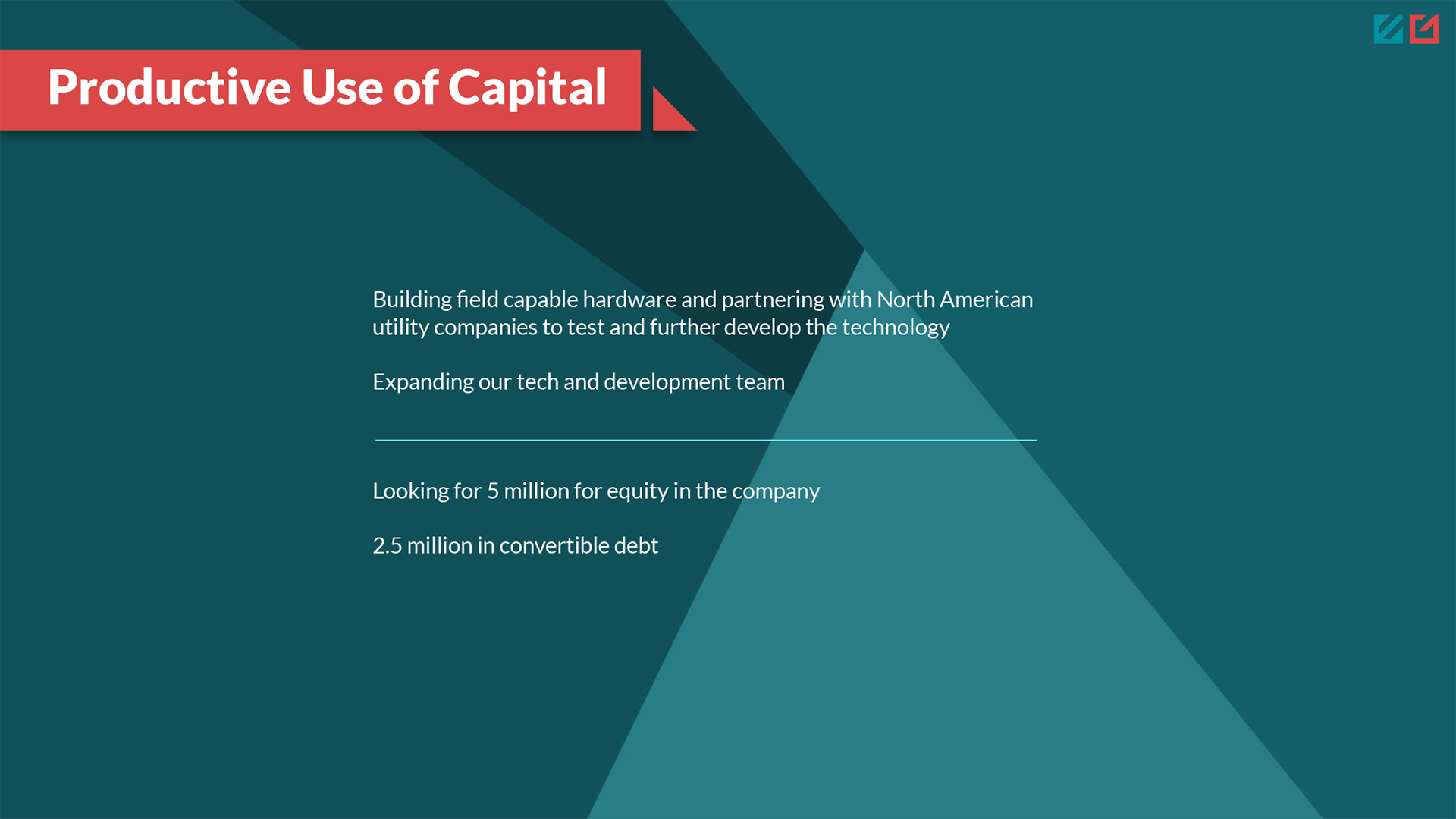 Productive Use of Capital

Building field capable hardware and partnering with North American utility companies to test and further develop the technology

Expanding our tech and development team

Looking for 5 million for equity in the company

2.5 million in convertible debt